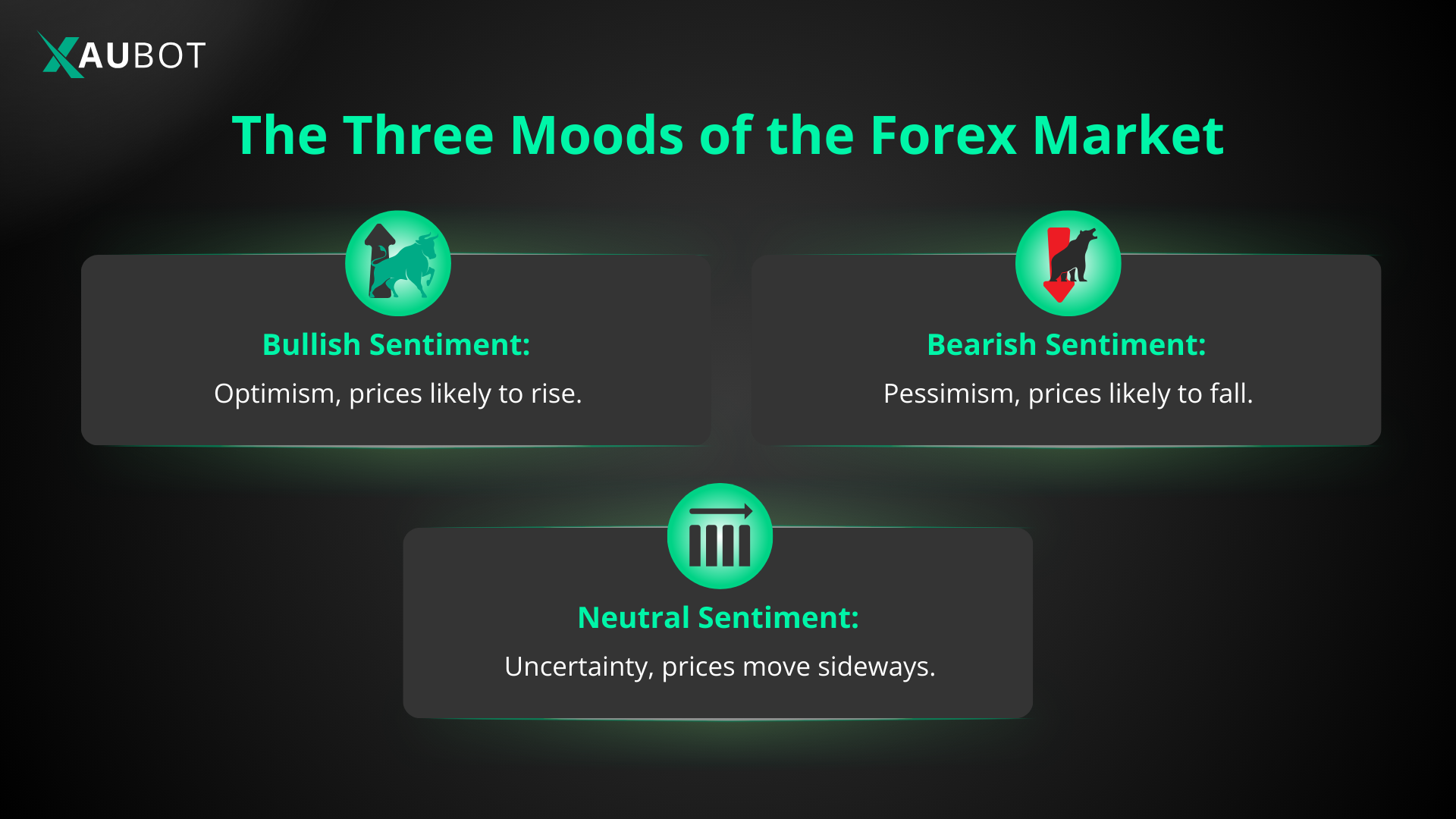 XAUBOT

The Three Moods of the Forex Market

Bullish Sentiment:

Optimism, prices likely to rise.

Bearish Sentiment:

Pessimism, prices likely to fall.

Neutral Sentiment:

Uncertainty, prices move sideways.